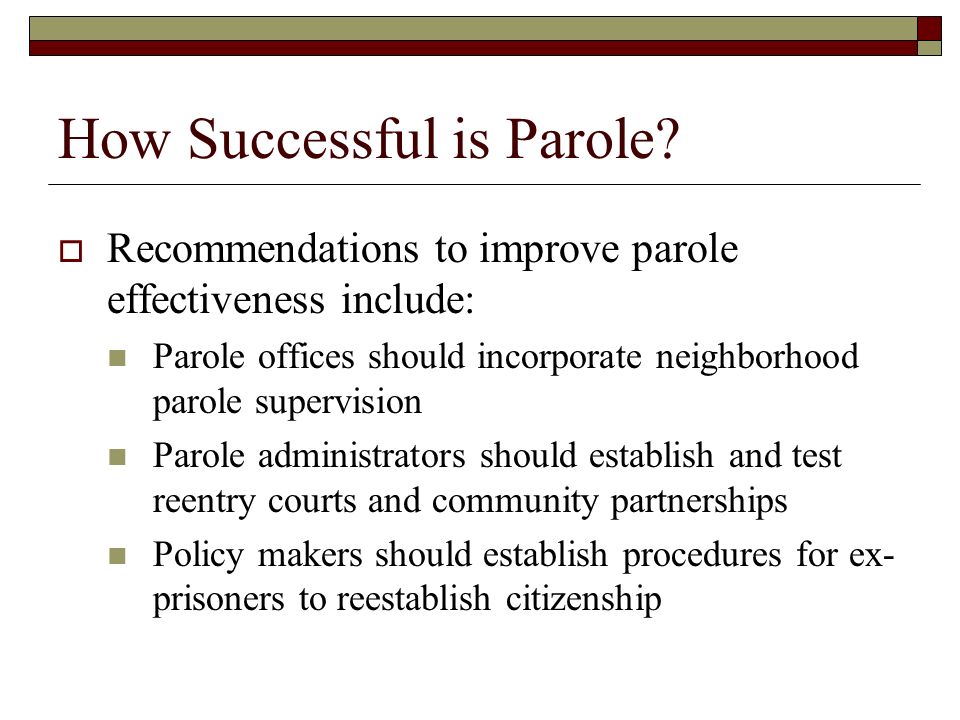 How Successful is Parole?

Recommendations to improve parole effectiveness include:

Parole offices should incorporate neighborhood parole supervision

Parole administrators should establish and test reentry courts and community partnerships

Policy makers should establish procedures for ex-prisoners to reestablish citizenship